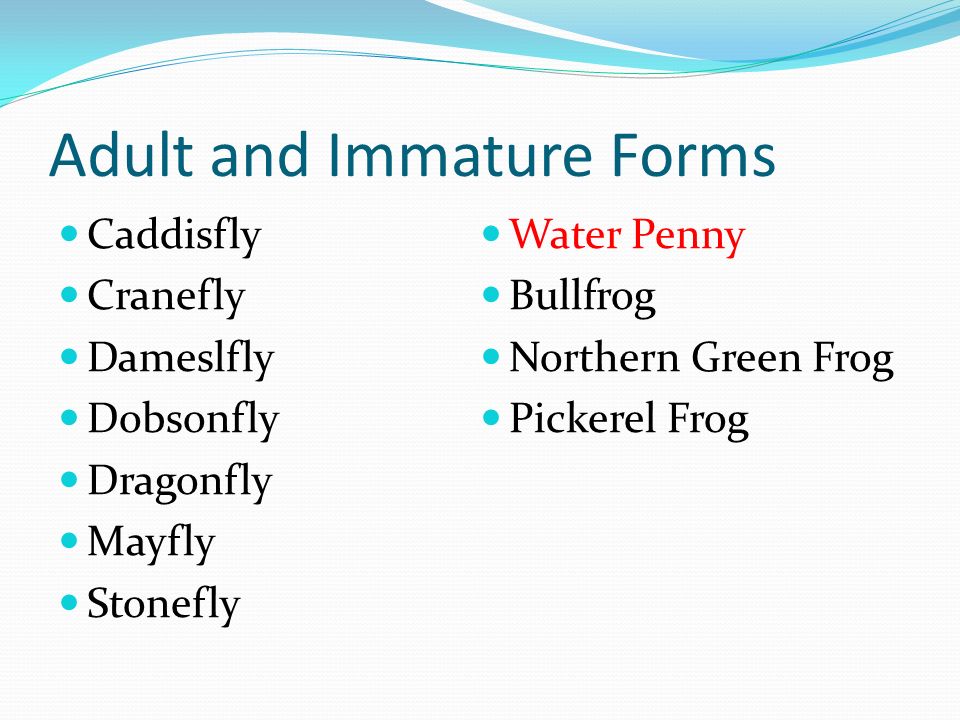 Adult and Immature Forms

- Caddisfly
- Cranefly
- Dameslfly
- Dobsonfly
- Dragonfly
- Mayfly
- Stonefly

- Water Penny
- Bullfrog
- Northern Green Frog
- Pickerel Frog